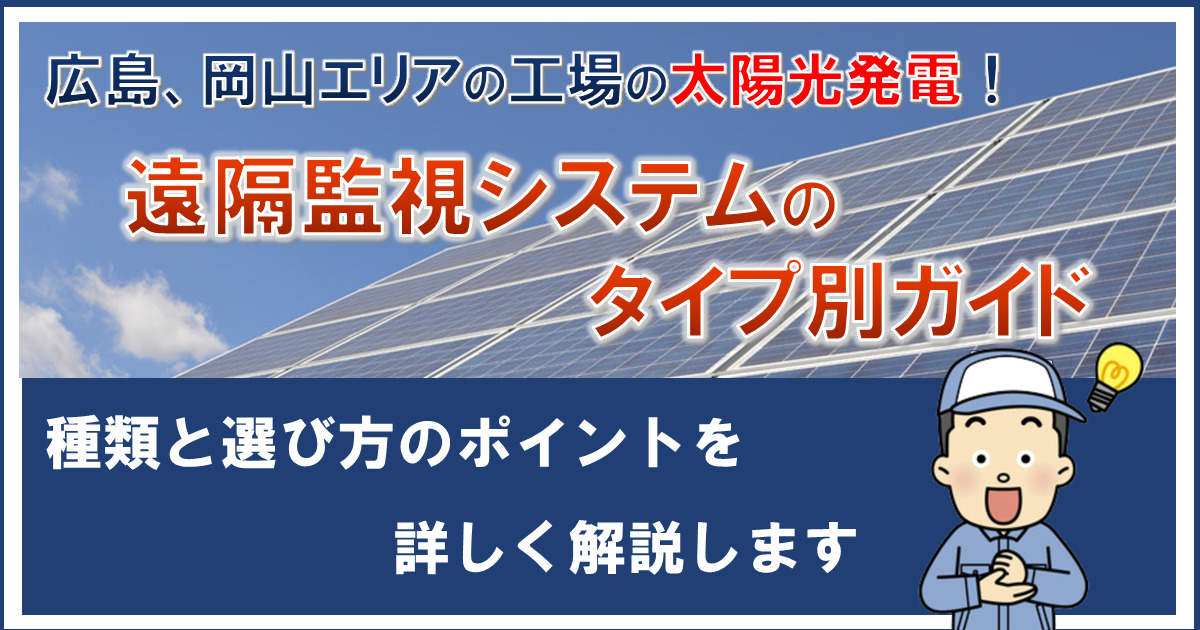 広島、岡山エリアの工場の太陽光発電！

遠隔監視システムのタイプ別ガイド

種類と選び方のポイントを詳しく解説します